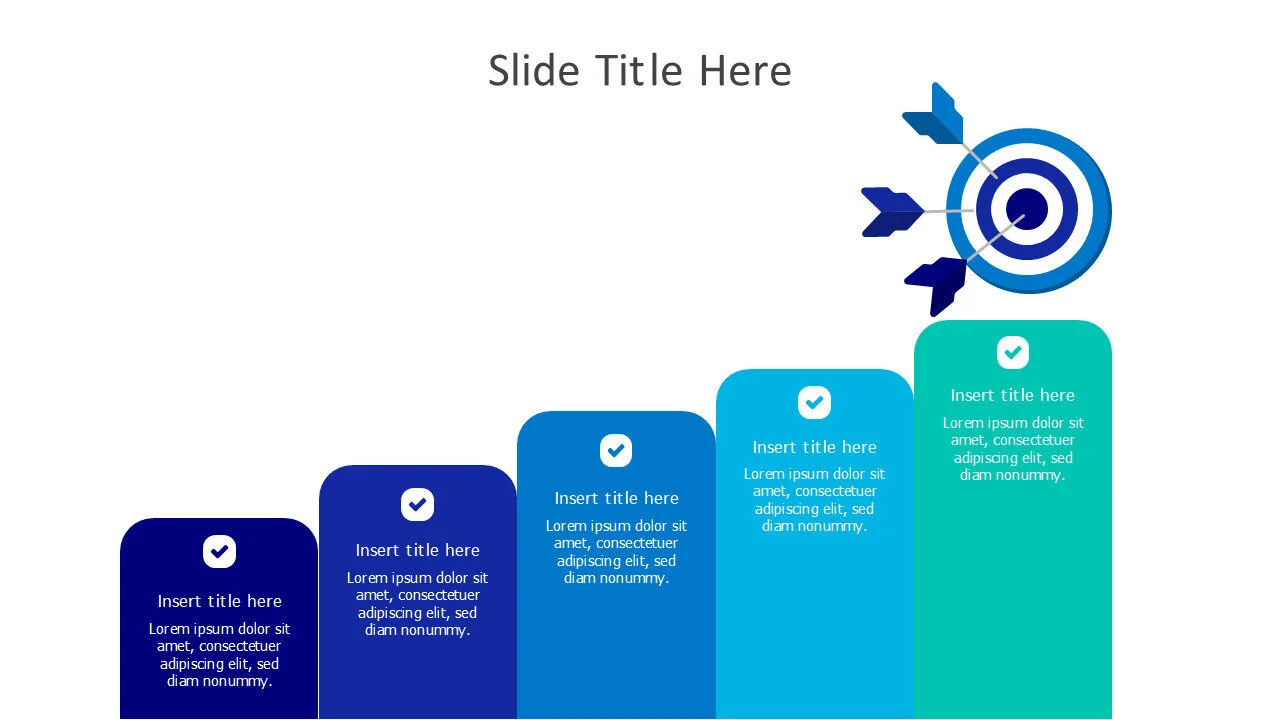 Slide Title Here

Insert title here
Lorem ipsum dolor sit amet, consectetuer adipiscing elit, sed diam nonummy.

Insert title here
Lorem ipsum dolor sit amet, consectetuer adipiscing elit, sed diam nonummy.

Insert title here
Lorem ipsum dolor sit amet, consectetuer adipiscing elit, sed diam nonummy.

Insert title here
Lorem ipsum dolor sit amet, consectetuer adipiscing elit, sed diam nonummy.

Insert title here
Lorem ipsum dolor sit amet, consectetuer adipiscing elit, sed diam nonummy.